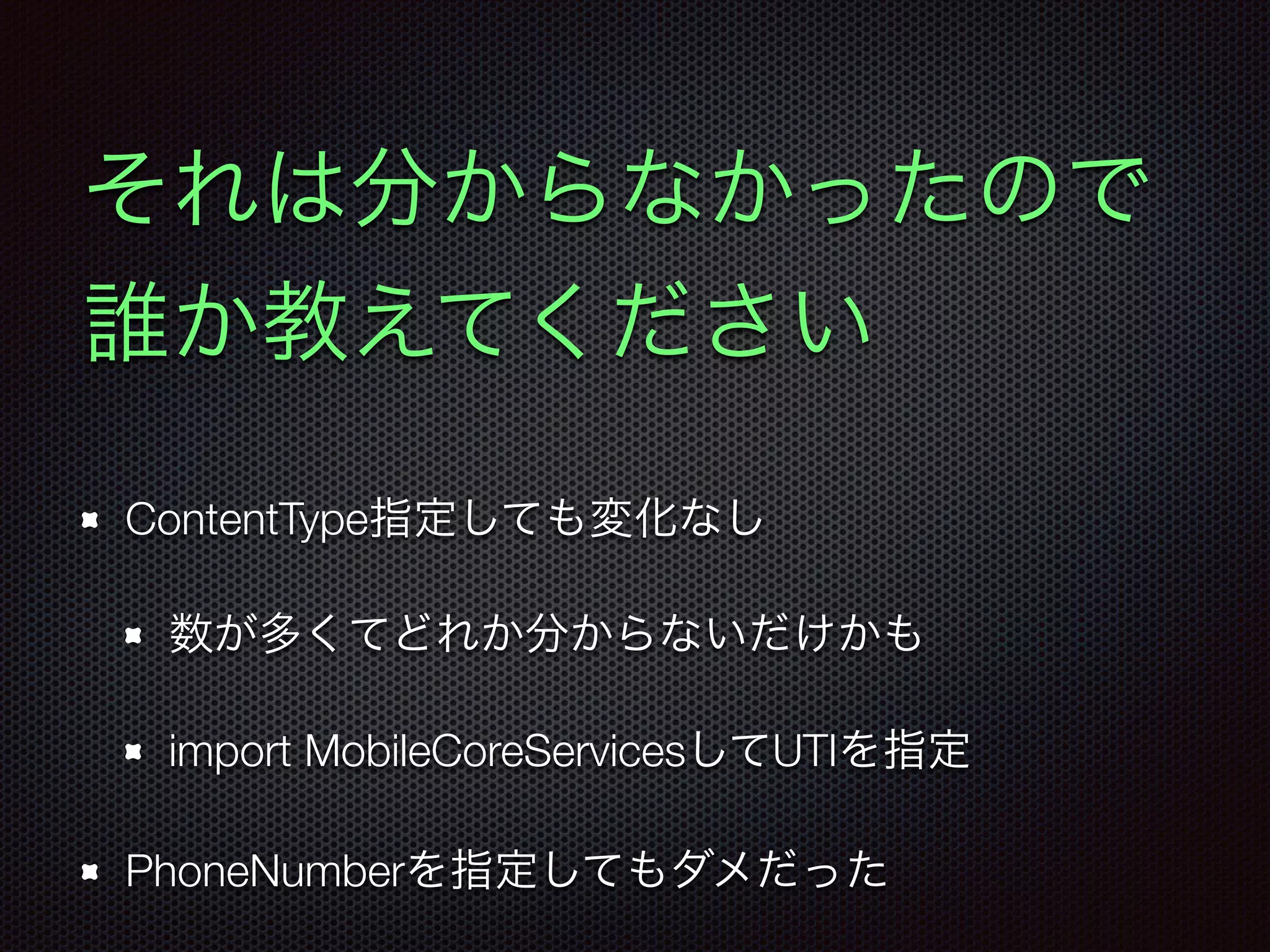 それは分からなかったので
誰か教えてください

ContentType指定しても変化なし

数が多くてどれか分からないだけかも

import MobileCoreServicesしてUTIを指定

PhoneNumberを指定してもダメだった